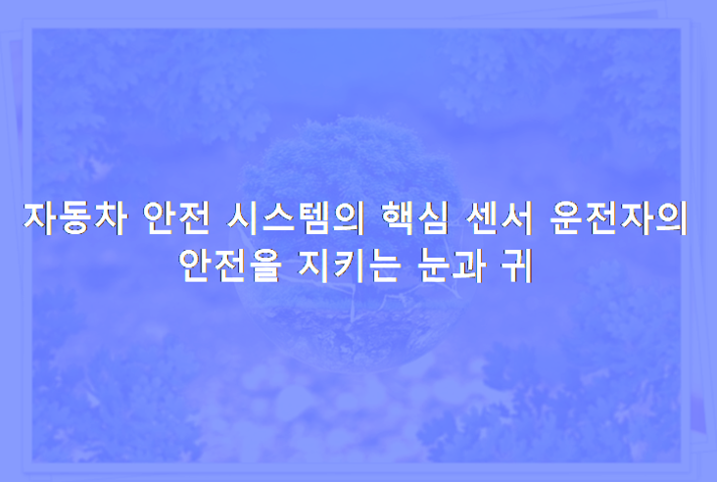 자동차 안전 시스템의 핵심 센서 운전자의 안전을 지키는 눈과 귀